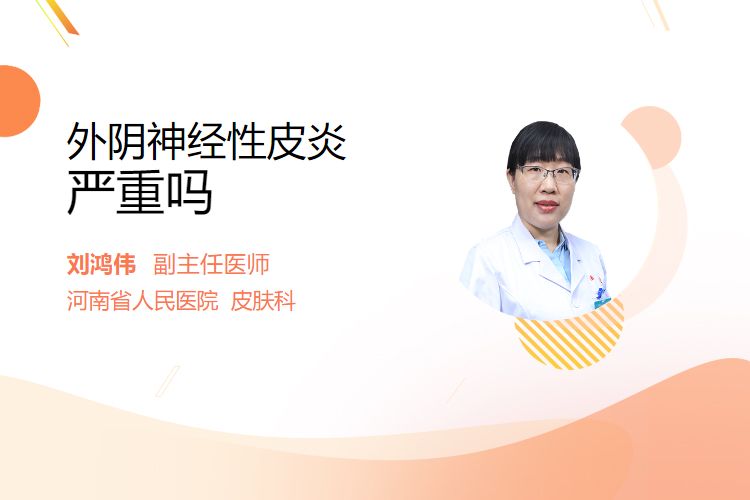 外阴神经性皮炎
严重吗

刘鸿伟 副主任医师
河南省人民医院 皮肤科